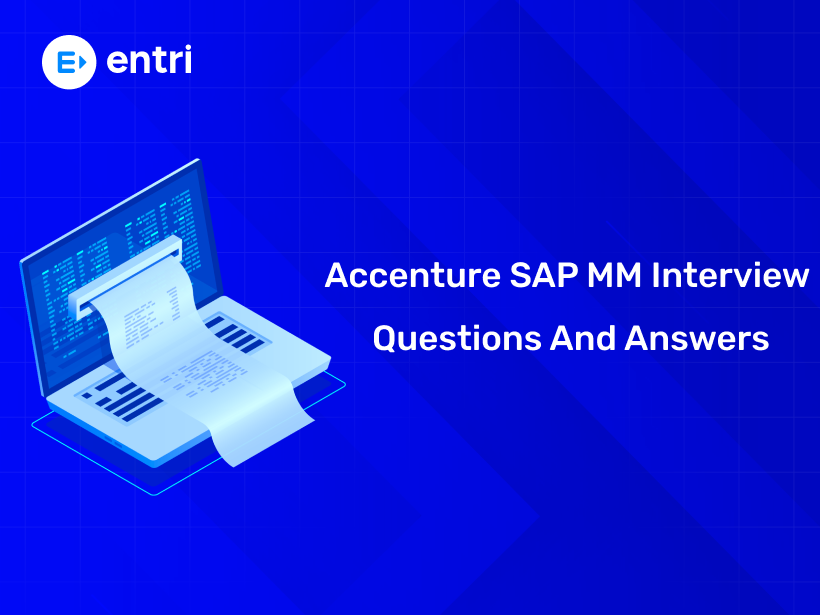 entri

Accenture SAP MM Interview Questions And Answers